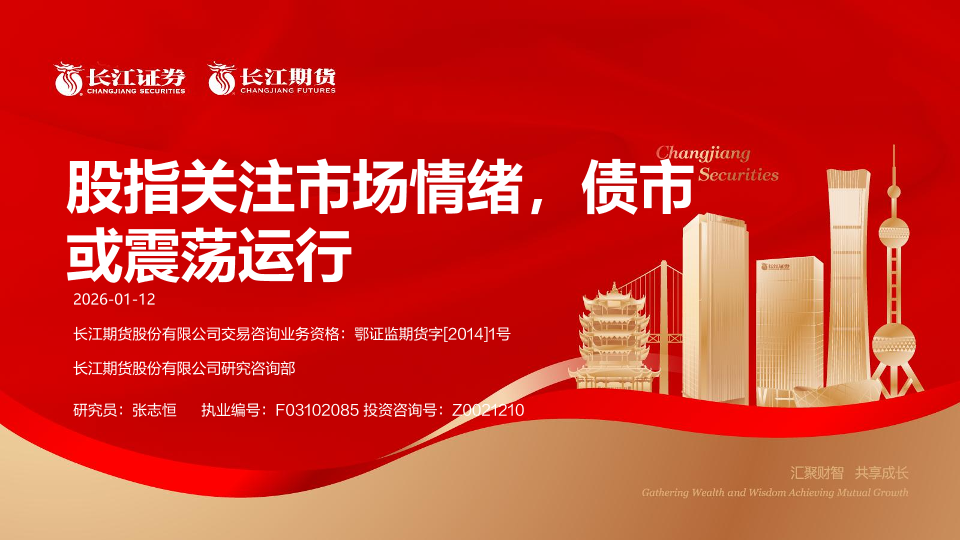 长江证券 CHANGJIANG SECURITIES 长江期货 CHANGJIANG FUTURES

Changjiang Securities

股指关注市场情绪，债市或震荡运行

2026-01-12

长江期货股份有限公司交易咨询业务资格：鄂证监期货字[2014]1号

长江期货股份有限公司研究咨询部

研究员：张志恒 执业编号：F03102085 投资咨询号：Z0021210

汇聚财智 共享成长

Gathering Wealth and Wisdom Achieving Mutual Growth